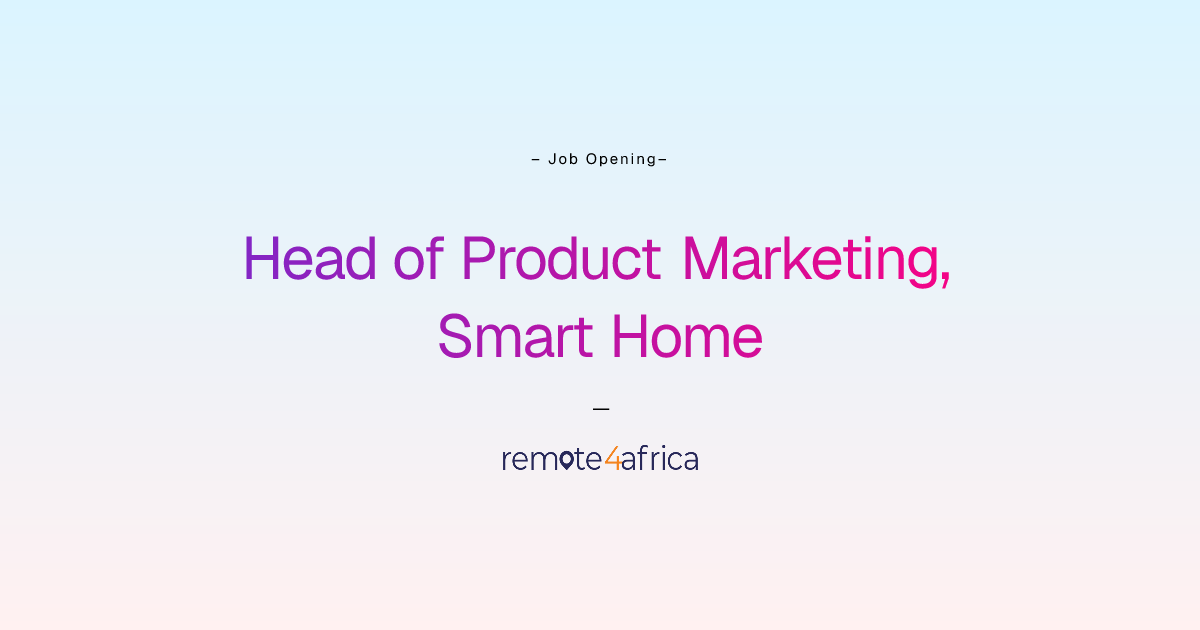 – Job Opening–

Head of Product Marketing, Smart Home

–

remote4africa